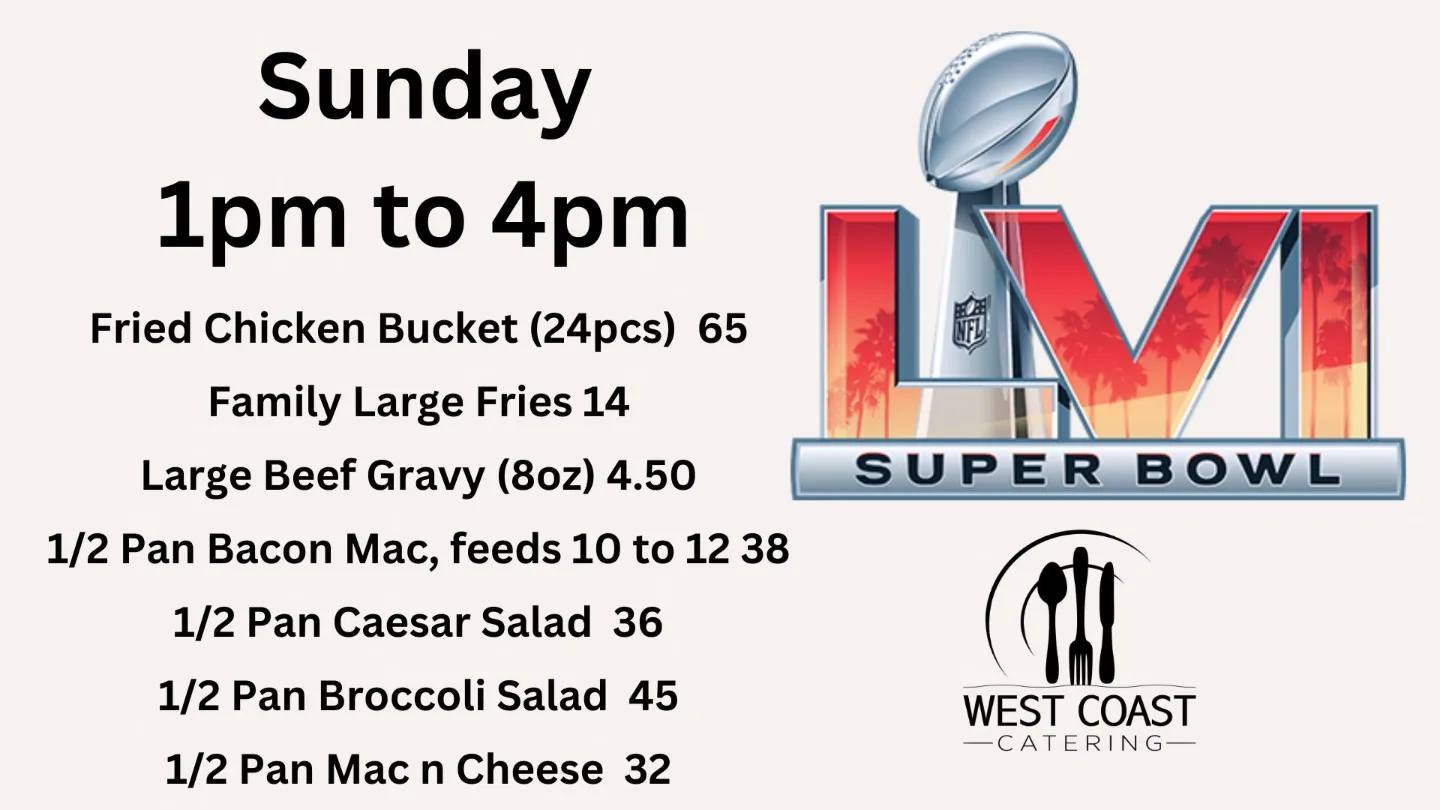 Sunday
1pm to 4pm

Fried Chicken Bucket (24pcs) 65

Family Large Fries 14

Large Beef Gravy (8oz) 4.50

1/2 Pan Bacon Mac, feeds 10 to 12 38

1/2 Pan Caesar Salad 36

1/2 Pan Broccoli Salad 45

1/2 Pan Mac n Cheese 32

NFL

LVI

SUPER BOWL

WEST COAST
CATERING